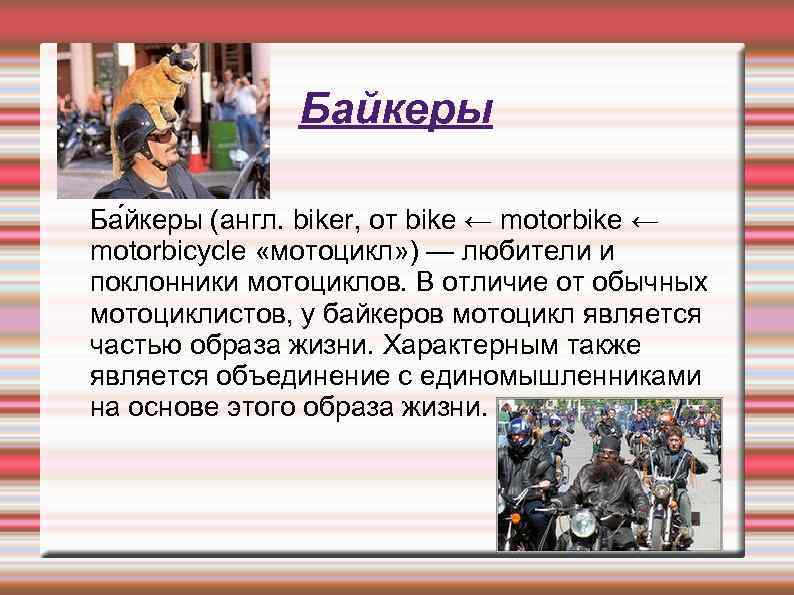 Байкеры

Ба́йкеры (англ. biker, от bike ← motorbike ← motorbicycle «мотоцикл») — любители и поклонники мотоциклов. В отличие от обычных мотоциклистов, у байкеров мотоцикл является частью образа жизни. Характерным также является объединение с единомышленниками на основе этого образа жизни.